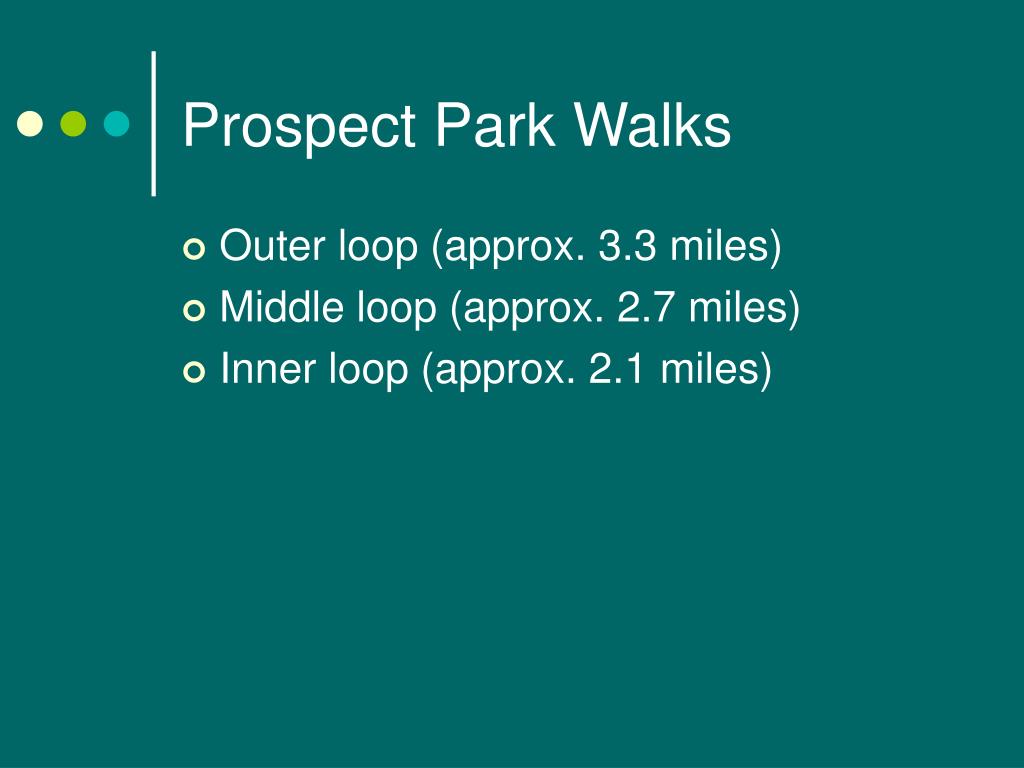 Prospect Park Walks

Outer loop (approx. 3.3 miles)
Middle loop (approx. 2.7 miles)
Inner loop (approx. 2.1 miles)